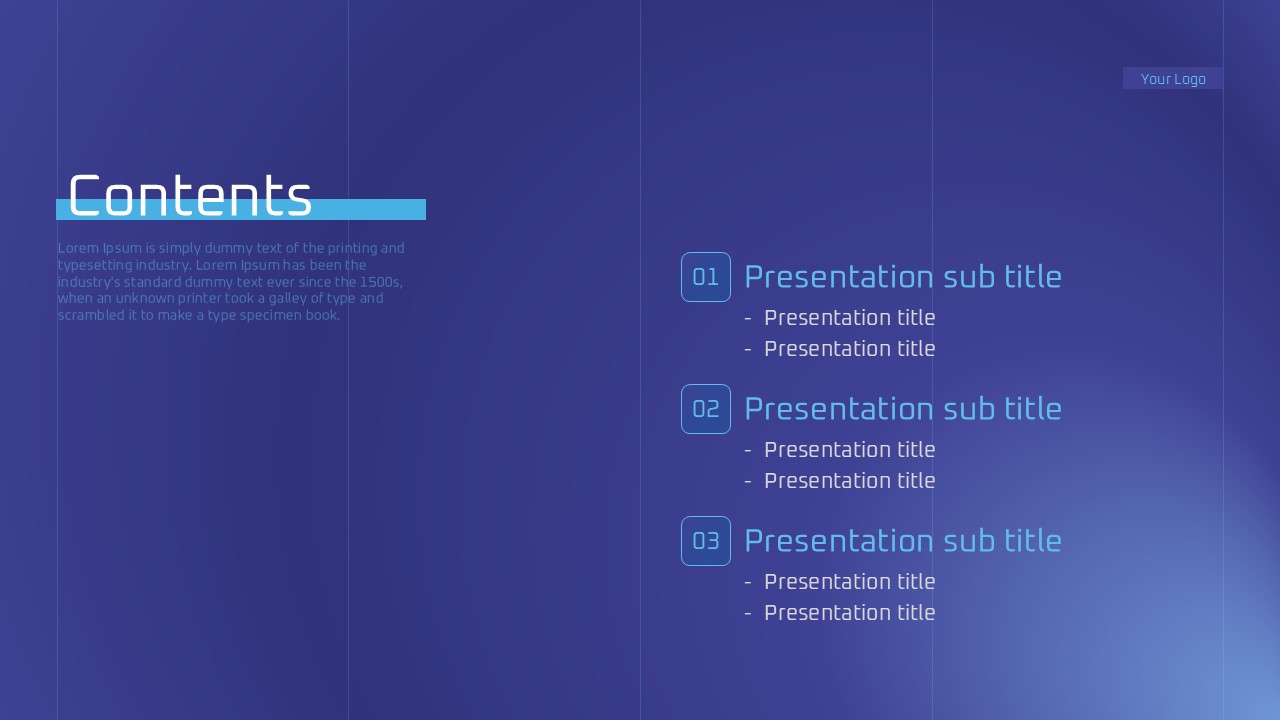 Your Logo

Contents

Lorem Ipsum is simply dummy text of the printing and typesetting industry. Lorem Ipsum has been the industry's standard dummy text ever since the 1500s, when an unknown printer took a galley of type and scrambled it to make a type specimen book.

01 Presentation sub title
- Presentation title
- Presentation title

02 Presentation sub title
- Presentation title
- Presentation title

03 Presentation sub title
- Presentation title
- Presentation title